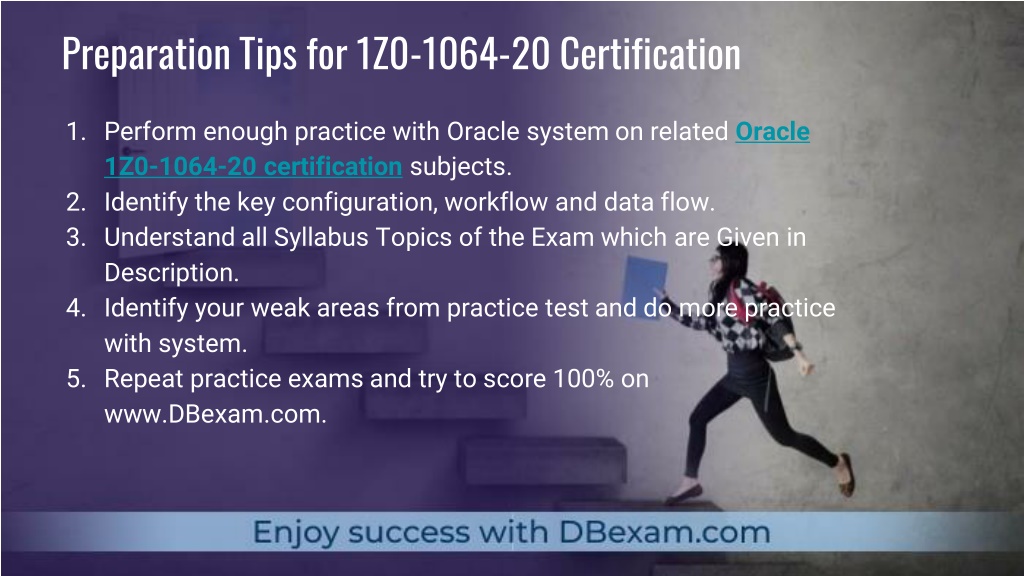 Preparation Tips for 1Z0-1064-20 Certification

1. Perform enough practice with Oracle system on related Oracle 1Z0-1064-20 certification subjects.
2. Identify the key configuration, workflow and data flow.
3. Understand all Syllabus Topics of the Exam which are Given in Description.
4. Identify your weak areas from practice test and do more practice with system.
5. Repeat practice exams and try to score 100% on www.DBexam.com.

Enjoy success with DBexam.com